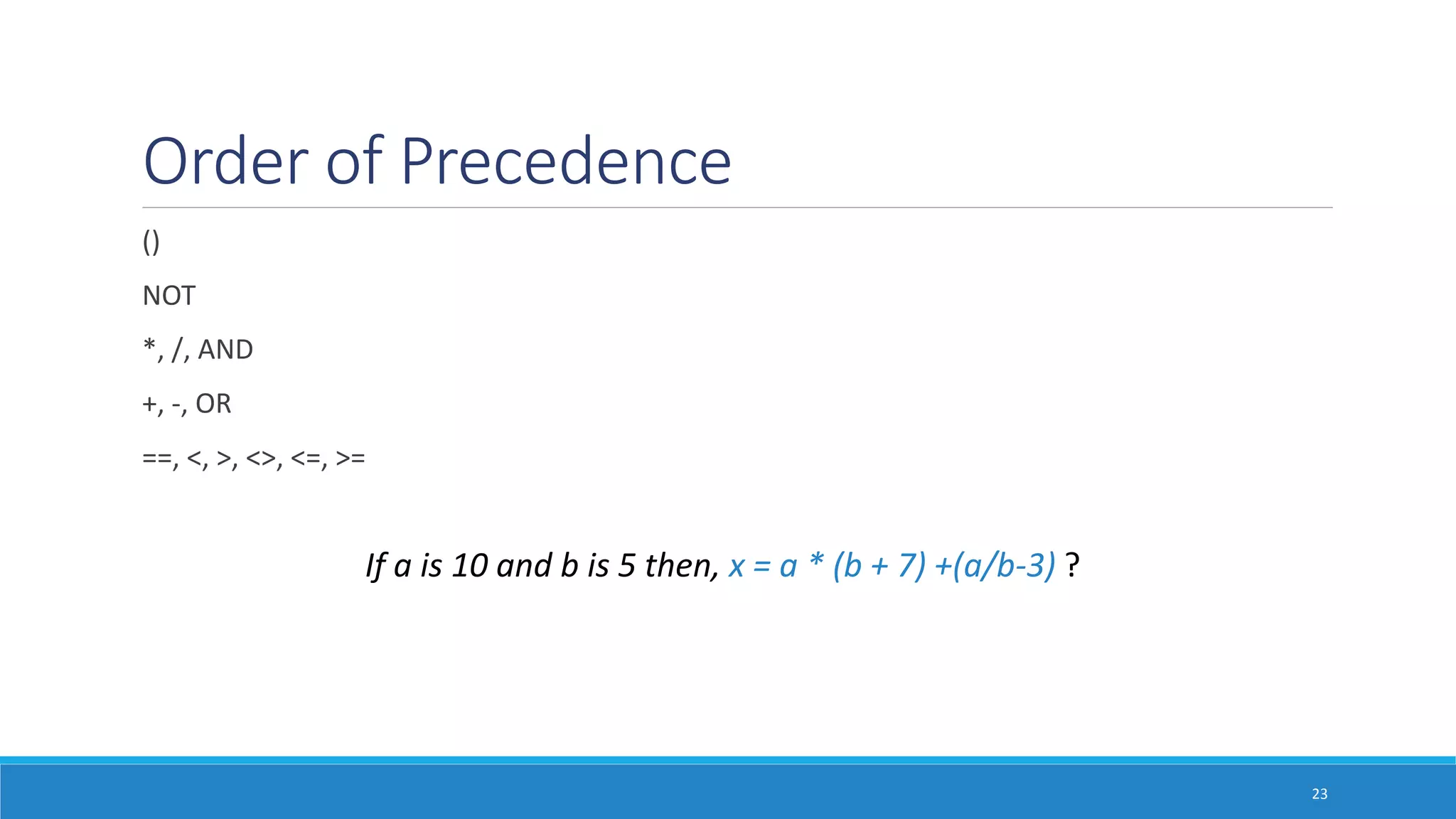 Order of Precedence

()

NOT

*, /, AND

+, -, OR

==, <, >, <>, <=, >=

If a is 10 and b is 5 then, x = a * (b + 7) +(a/b-3) ?

23